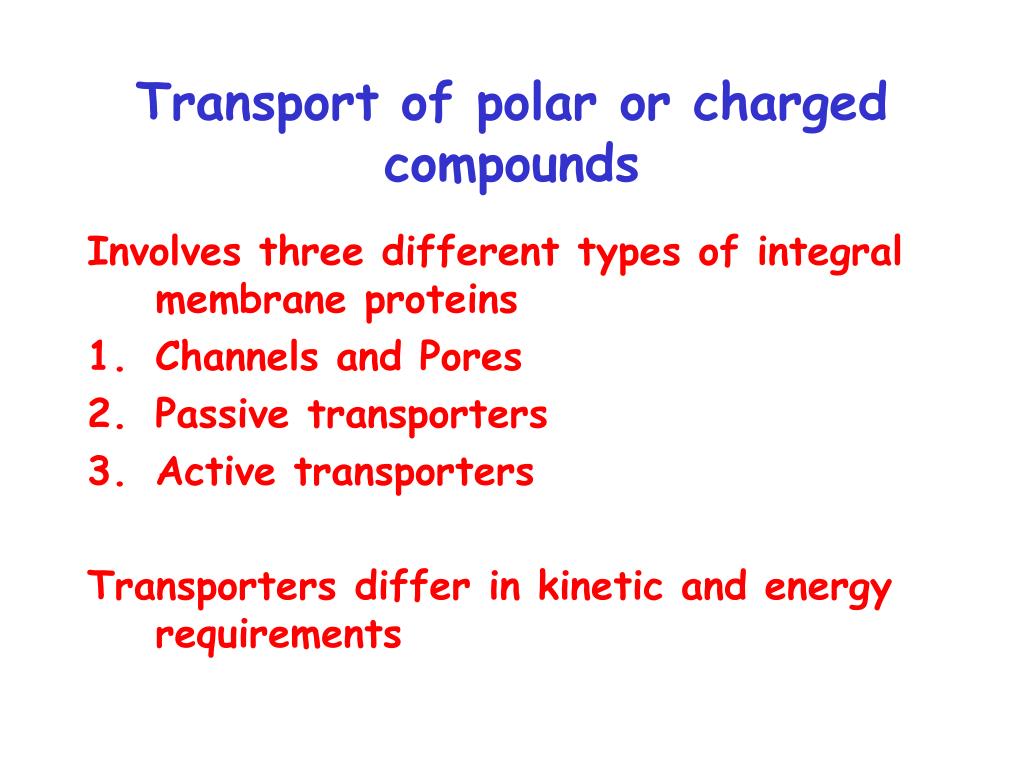 Transport of polar or charged compounds

Involves three different types of integral membrane proteins
1. Channels and Pores
2. Passive transporters
3. Active transporters

Transporters differ in kinetic and energy requirements